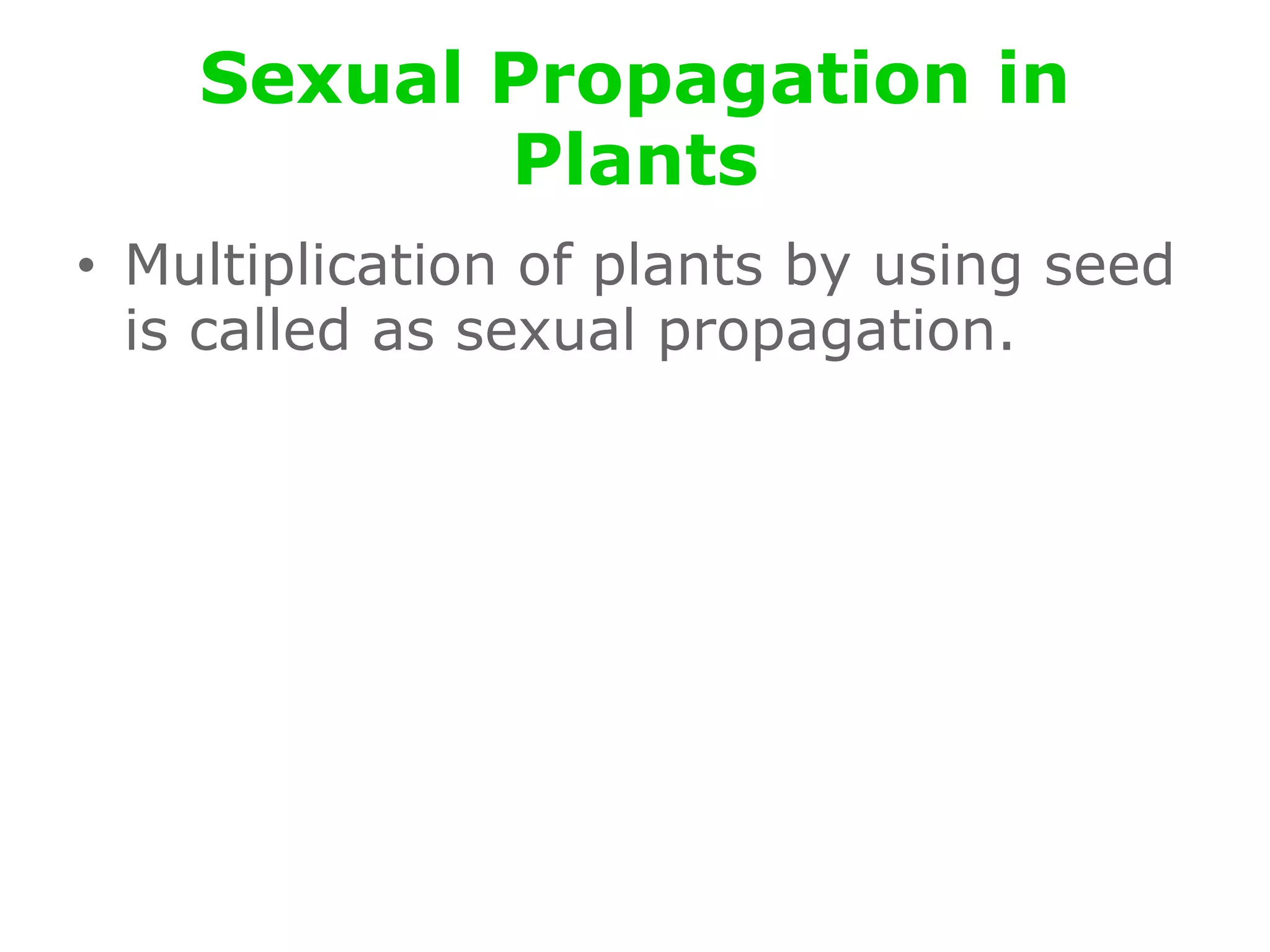 Sexual Propagation in Plants

• Multiplication of plants by using seed is called as sexual propagation.